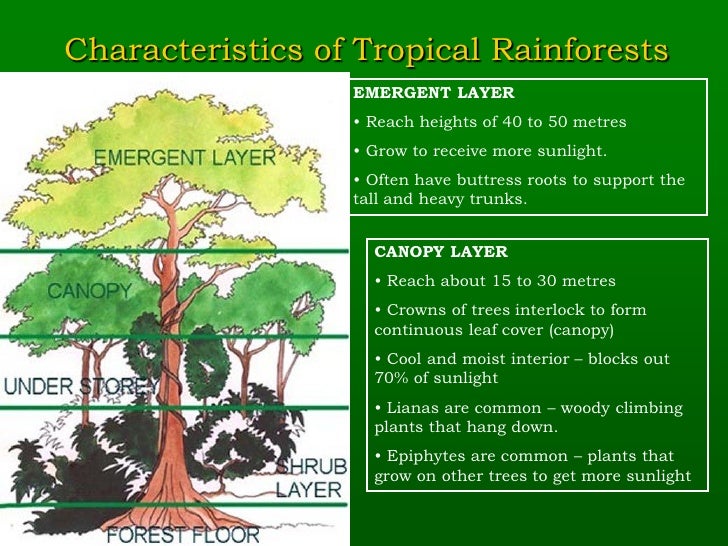 Characteristics of Tropical Rainforests

EMERGENT LAYER
CANOPY
UNDER STOREY
SHRUB LAYER
FOREST FLOOR

EMERGENT LAYER

• Reach heights of 40 to 50 metres

• Grow to receive more sunlight.

• Often have buttress roots to support the tall and heavy trunks.

CANOPY LAYER

• Reach about 15 to 30 metres

• Crowns of trees interlock to form continuous leaf cover (canopy)

• Cool and moist interior – blocks out 70% of sunlight

• Lianas are common – woody climbing plants that hang down.

• Epiphytes are common – plants that grow on other trees to get more sunlight